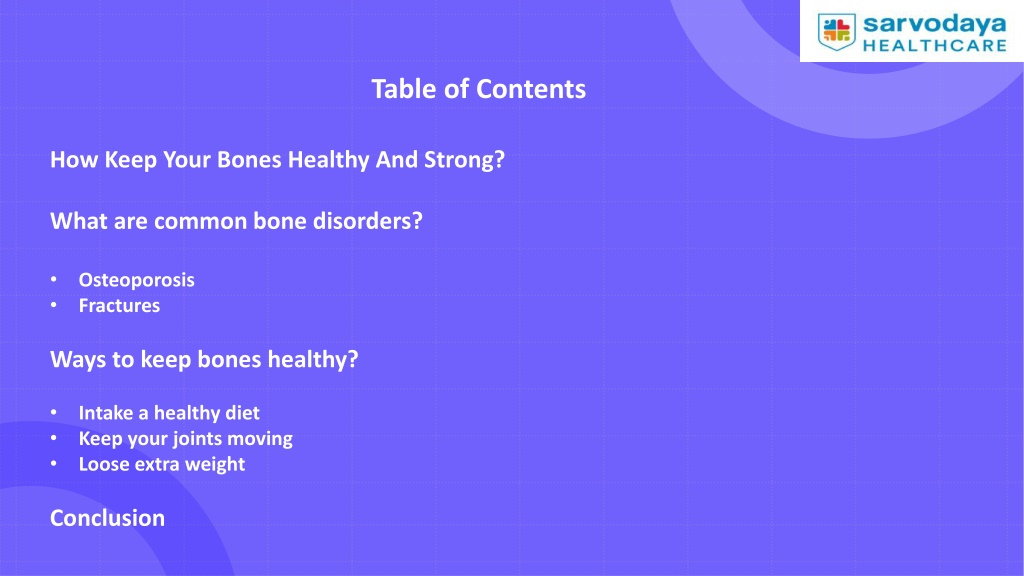 sarvodaya HEALTHCARE

Table of Contents

How Keep Your Bones Healthy And Strong?

What are common bone disorders?

• Osteoporosis
• Fractures

Ways to keep bones healthy?

• Intake a healthy diet
• Keep your joints moving
• Loose extra weight

Conclusion